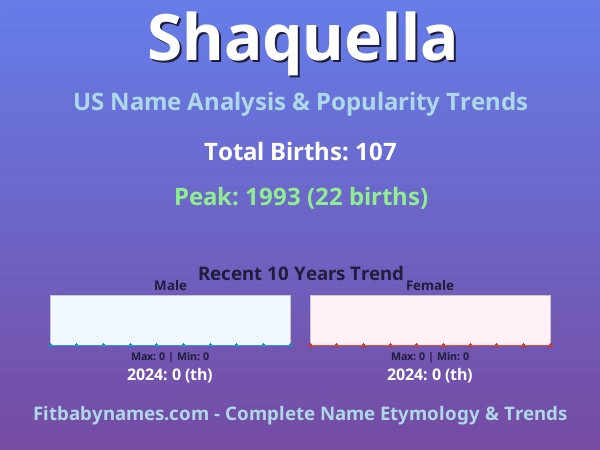 Shaquella

US Name Analysis & Popularity Trends

Total Births: 107

Peak: 1993 (22 births)

Recent 10 Years Trend

Male

Max: 0 | Min: 0

2024: 0 (th)

Female

Max: 0 | Min: 0

2024: 0 (th)

Fitbabynames.com - Complete Name Etymology & Trends